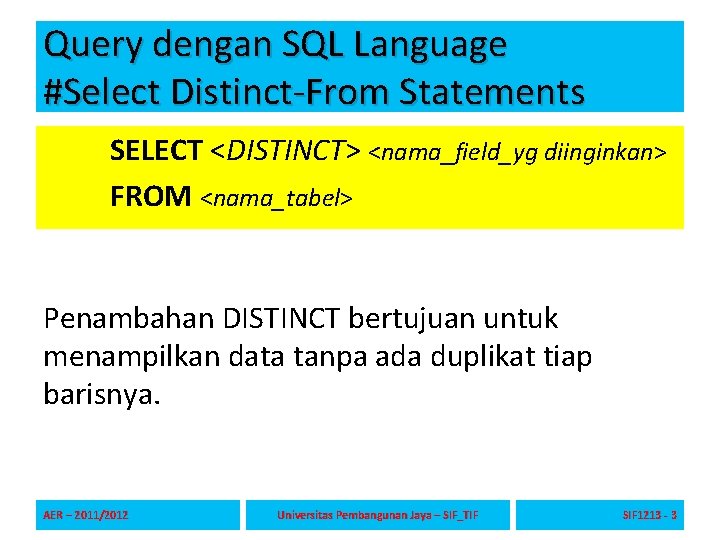 Query dengan SQL Language
#Select Distinct-From Statements

SELECT <DISTINCT> <nama_field_yg diinginkan>
FROM <nama_tabel>

Penambahan DISTINCT bertujuan untuk menampilkan data tanpa ada duplikat tiap barisnya.

AER – 2011/2012

Universitas Pembangunan Jaya – SIF_TIF

SIF1213 - 3